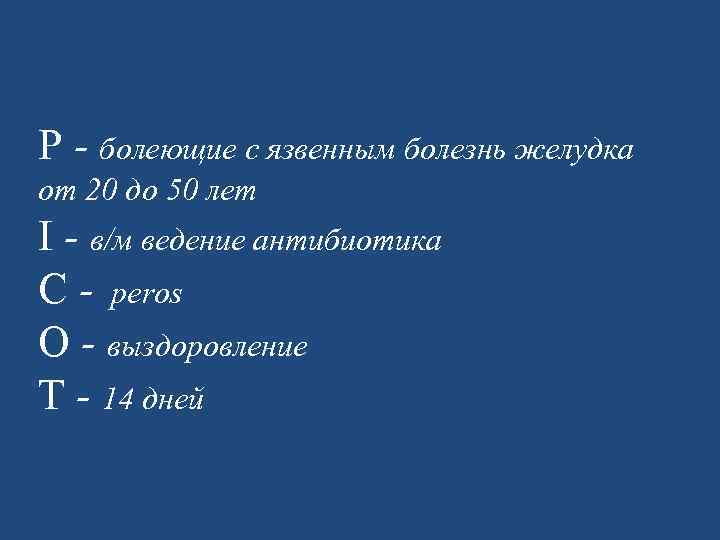 P - болеющие с язвенным болезнь желудка от 20 до 50 лет
I - в/м ведение антибиотика
C - peros
O - выздоровление
T - 14 дней